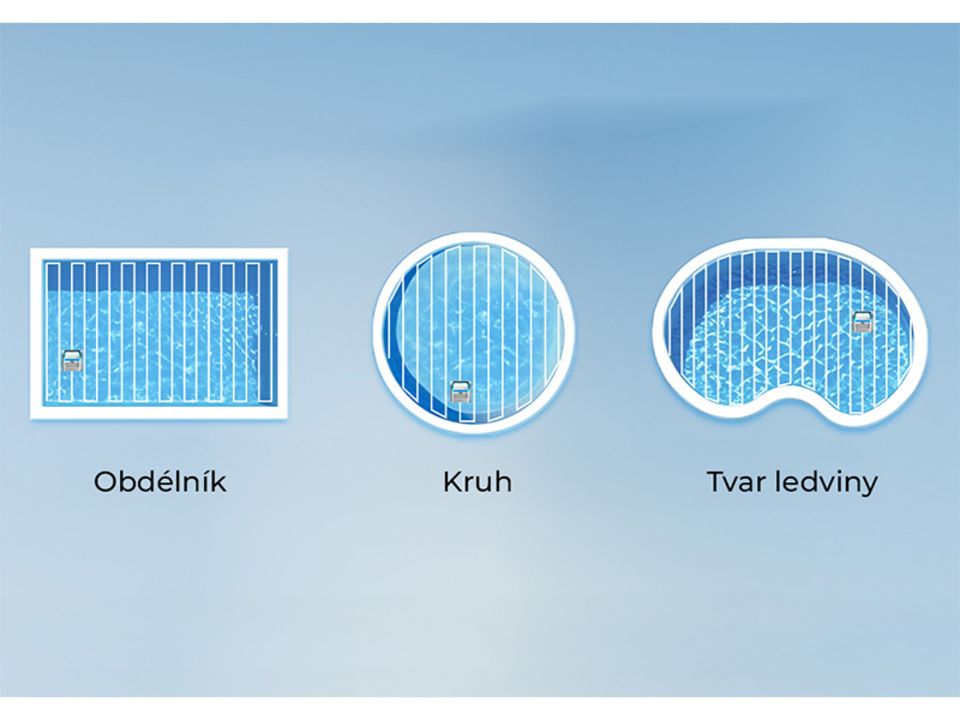 Obdélník

Kruh

Tvar ledviny